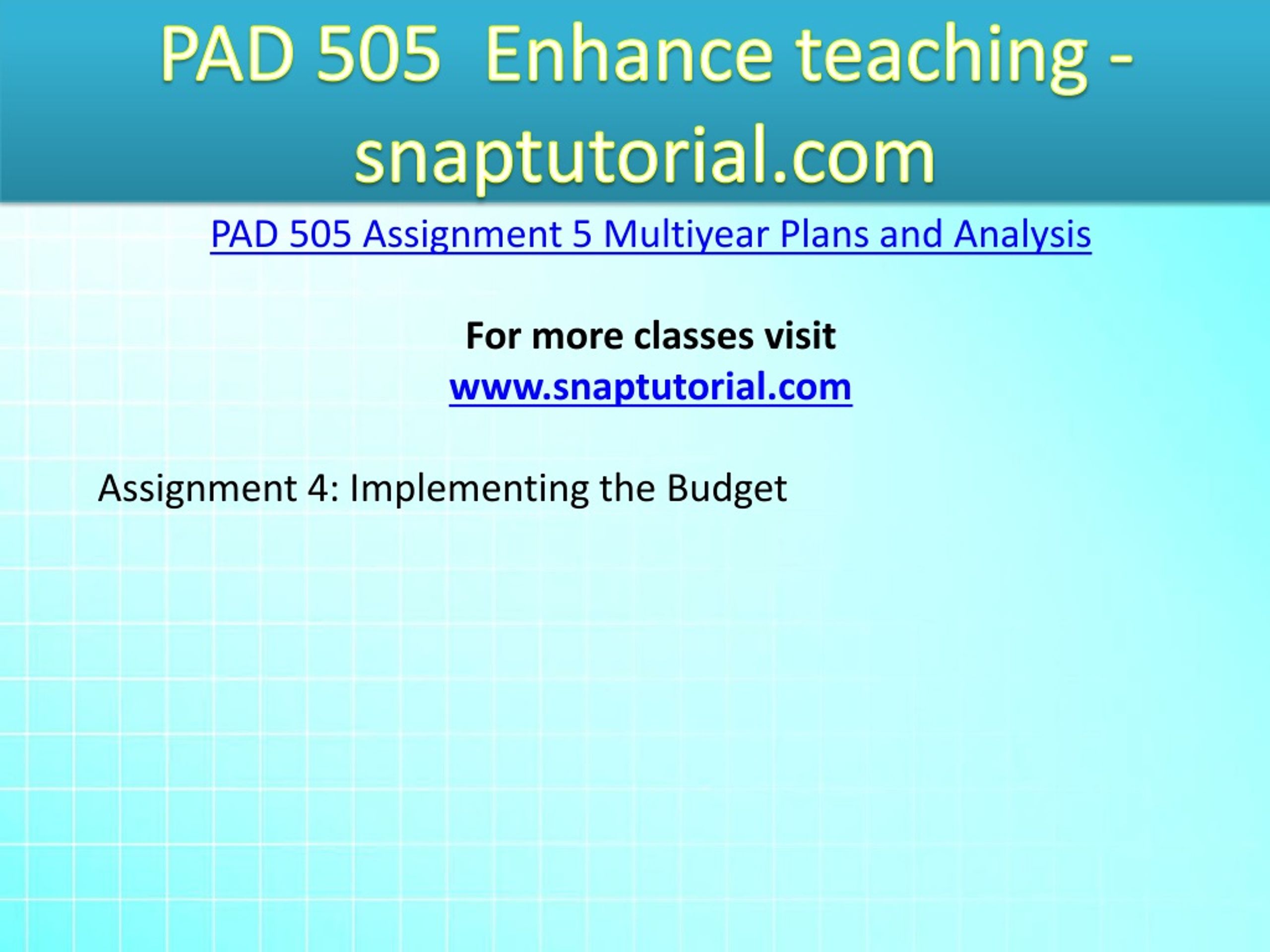 PAD 505 Enhance teaching - snaptutorial.com

PAD 505 Assignment 5 Multiyear Plans and Analysis

For more classes visit
www.snaptutorial.com

Assignment 4: Implementing the Budget